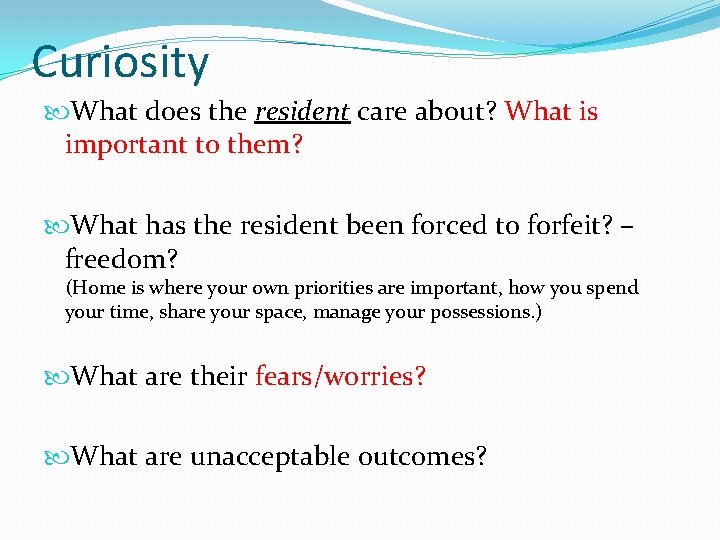 Curiosity

What does the resident care about? What is important to them?

What has the resident been forced to forfeit? – freedom?
(Home is where your own priorities are important, how you spend your time, share your space, manage your possessions.)

What are their fears/worries?

What are unacceptable outcomes?